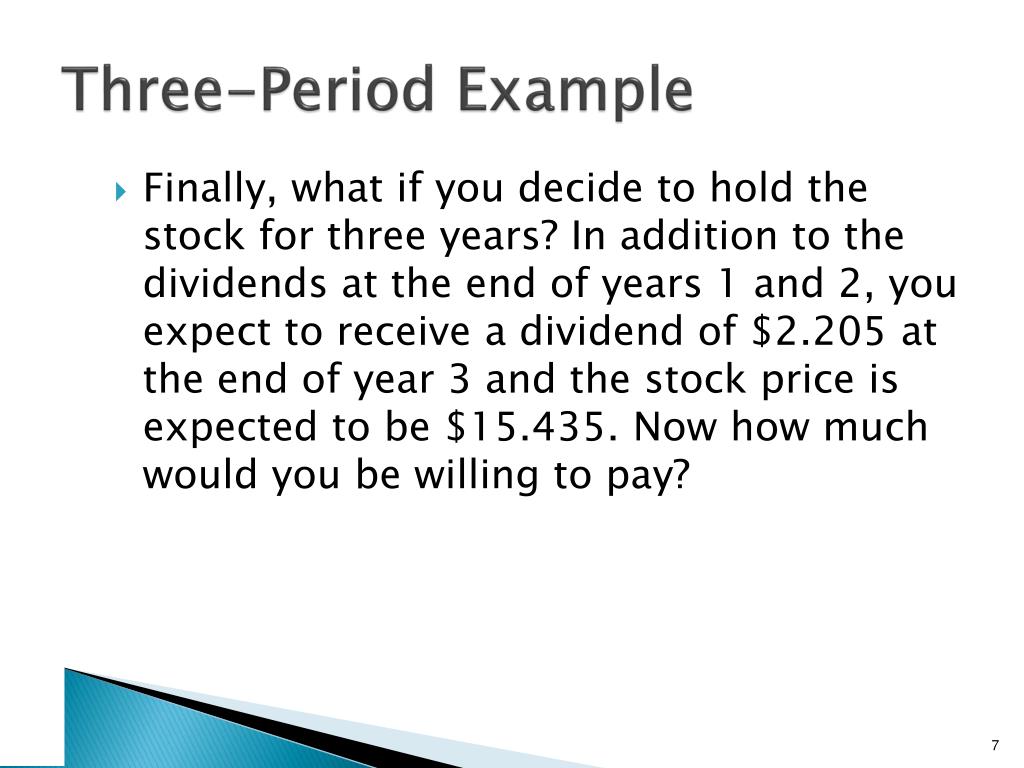 Three-Period Example

Finally, what if you decide to hold the stock for three years? In addition to the dividends at the end of years 1 and 2, you expect to receive a dividend of \$2.205 at the end of year 3 and the stock price is expected to be \$15.435. Now how much would you be willing to pay?

7